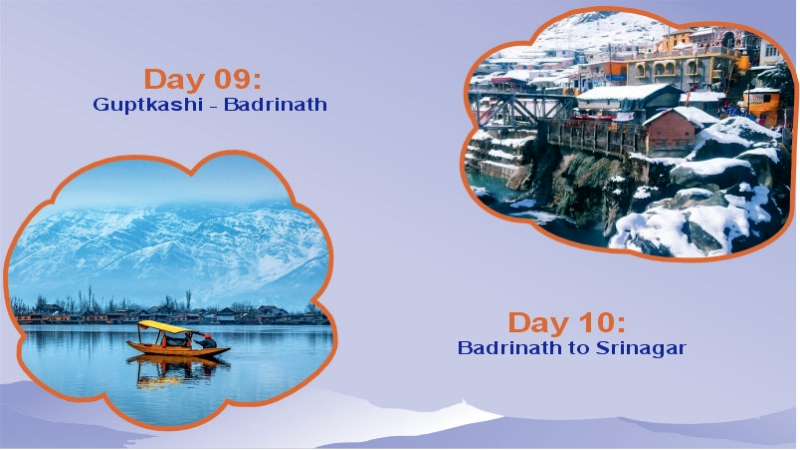 Day 09:
Guptkashi - Badrinath

Day 10:
Badrinath to Srinagar